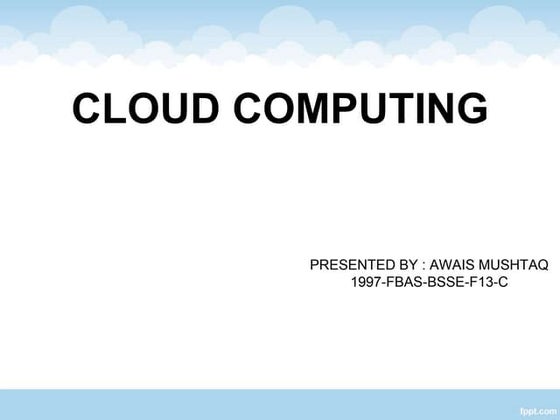 CLOUD COMPUTING

PRESENTED BY : AWAIS MUSHTAQ
1997-FBAS-BSSE-F13-C

fppt.com